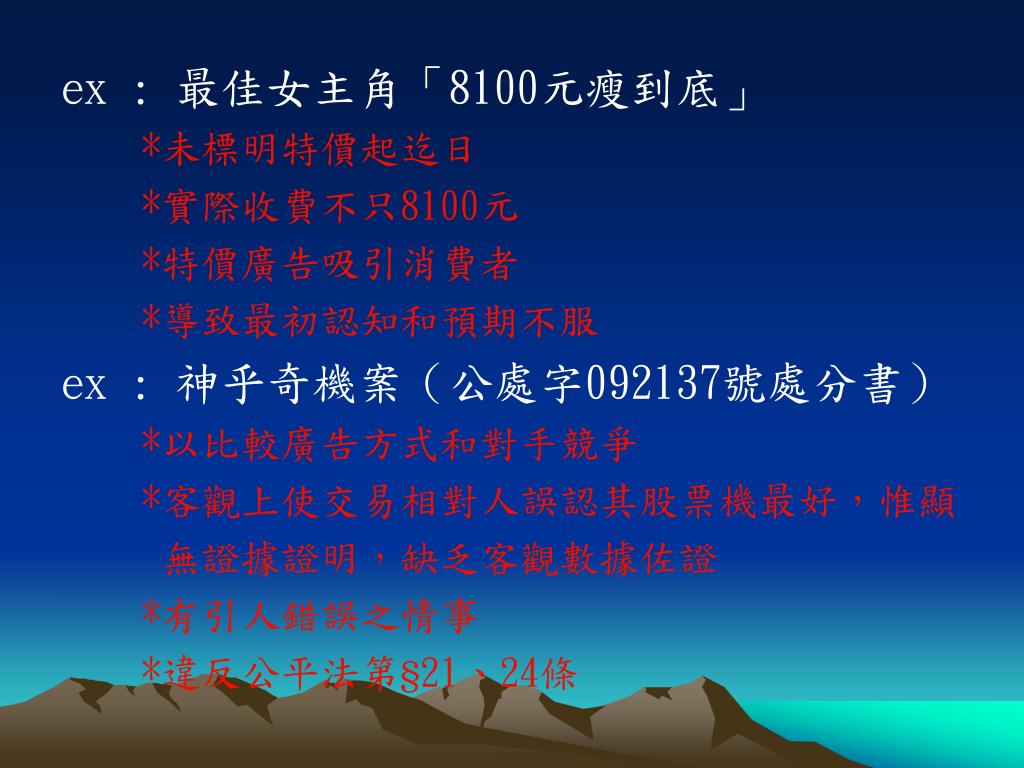 ex ： 最佳女主角「8100元瘦到底」
*未標明特價起迄日
*實際收費不只8100元
*特價廣告吸引消費者
*導致最初認知和預期不服

ex ： 神乎奇機案（公處字092137號處分書）
*以比較廣告方式和對手競爭
*客觀上使交易相對人誤認其股票機最好，惟顯無證據證明，缺乏客觀數據佐證
*有引人錯誤之情事
*違反公平法第§21、24條